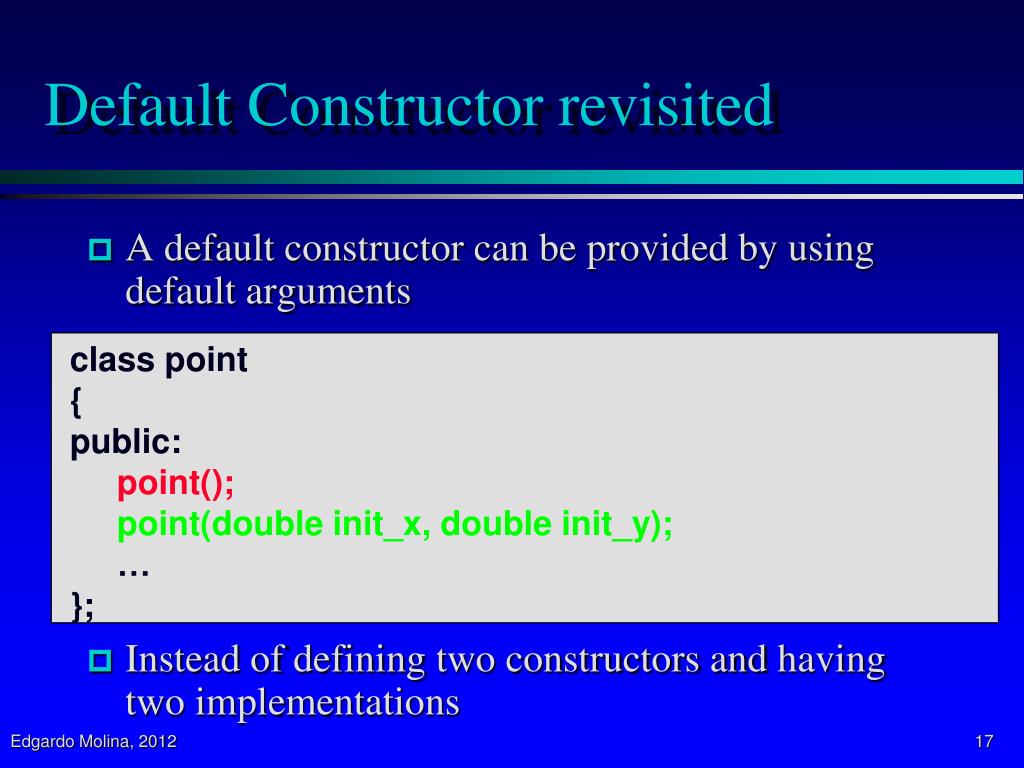 Default Constructor revisited

A default constructor can be provided by using default arguments

class point
{
public:
point();
point(double init_x, double init_y);
…
};

Instead of defining two constructors and having two implementations

Edgardo Molina, 2012

17